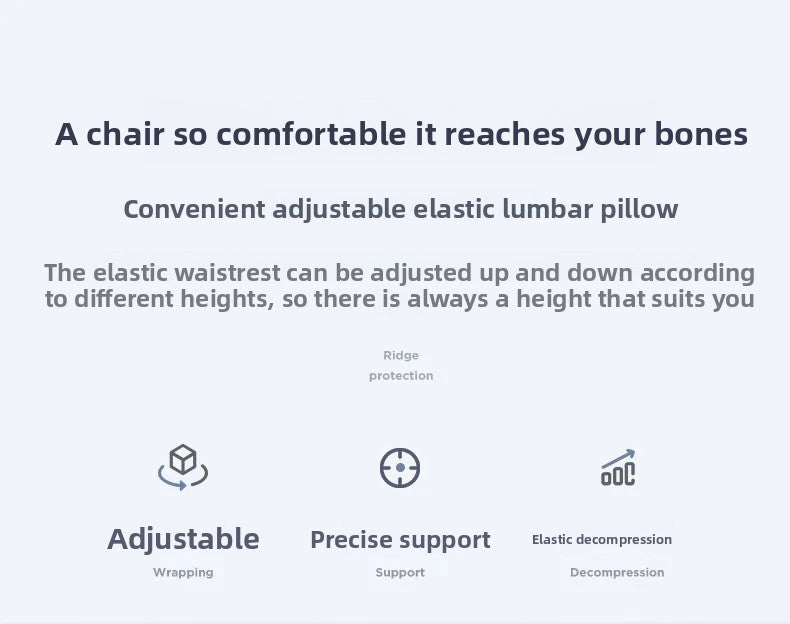 A chair so comfortable it reaches your bones

Convenient adjustable elastic lumbar pillow

The elastic waistrest can be adjusted up and down according to different heights, so there is always a height that suits you

Ridge protection

Adjustable
Wrapping

Precise support
Support

Elastic decompression
Decompression